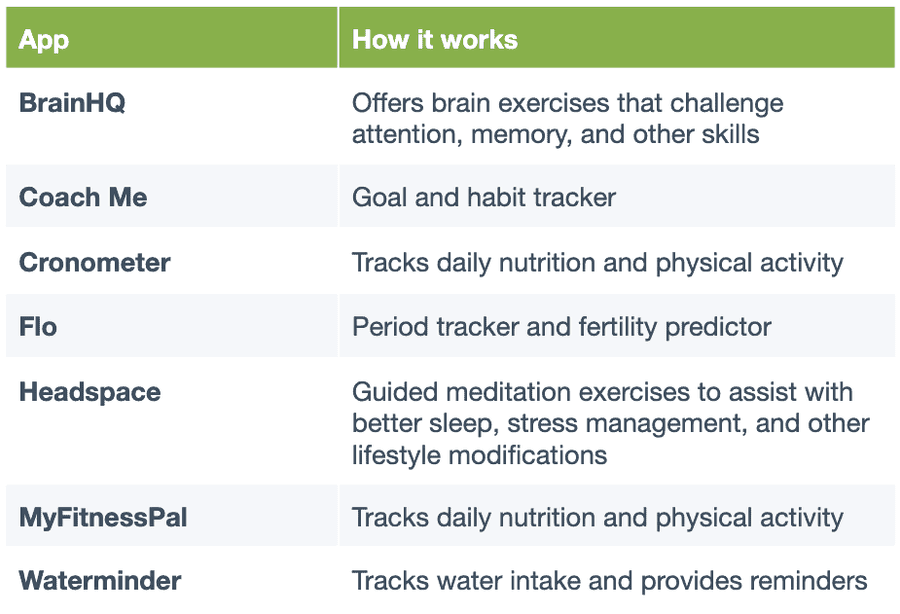 | App | How it works |
|---|---|
| BrainHQ | Offers brain exercises that challenge attention, memory, and other skills |
| Coach Me | Goal and habit tracker |
| Cronometer | Tracks daily nutrition and physical activity |
| Flo | Period tracker and fertility predictor |
| Headspace | Guided meditation exercises to assist with better sleep, stress management, and other lifestyle modifications |
| MyFitnessPal | Tracks daily nutrition and physical activity |
| Waterminder | Tracks water intake and provides reminders |